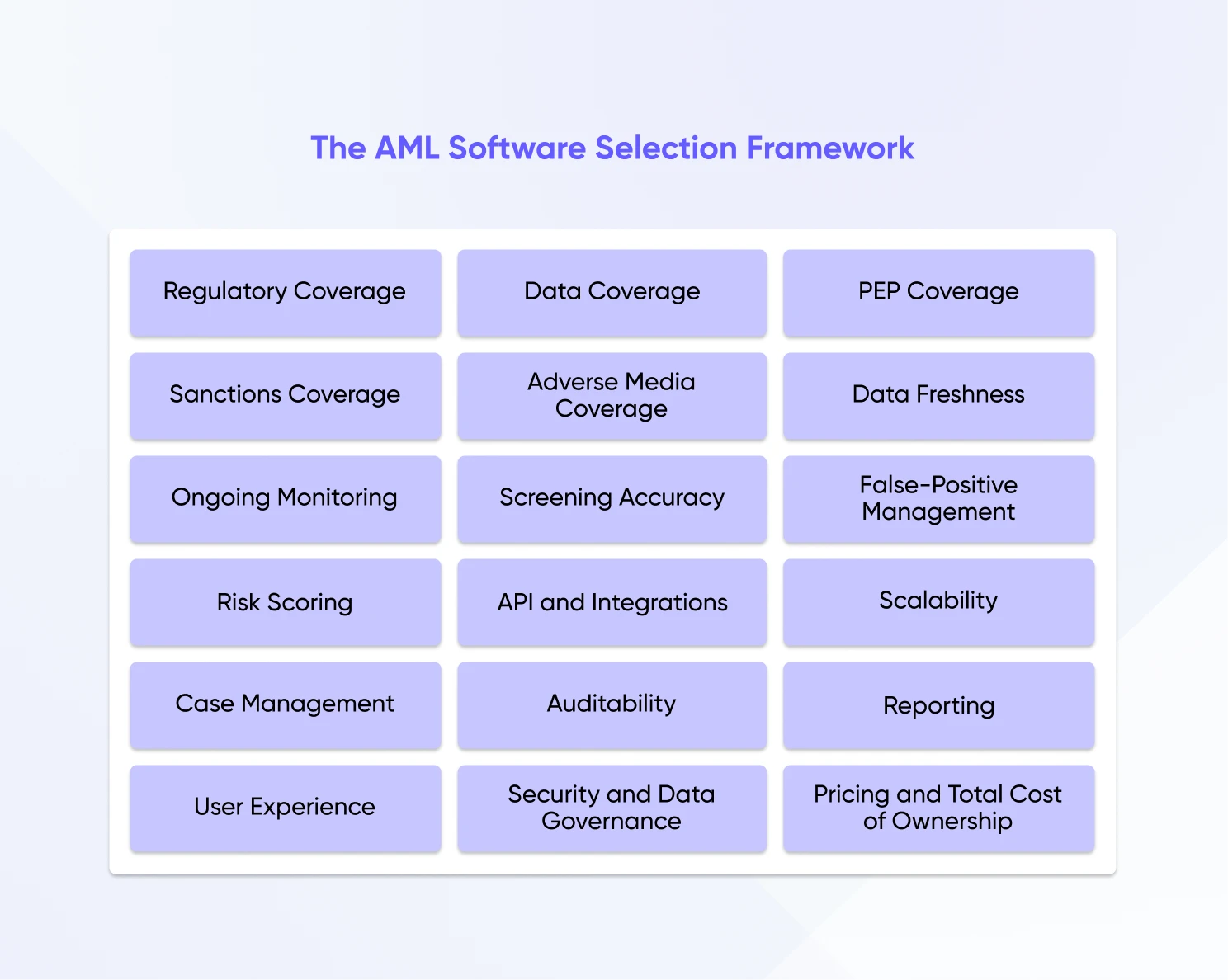 The AML Software Selection Framework

Regulatory Coverage

Data Coverage

PEP Coverage

Sanctions Coverage

Adverse Media Coverage

Data Freshness

Ongoing Monitoring

Screening Accuracy

False-Positive Management

Risk Scoring

API and Integrations

Scalability

Case Management

Auditability

Reporting

User Experience

Security and Data Governance

Pricing and Total Cost of Ownership